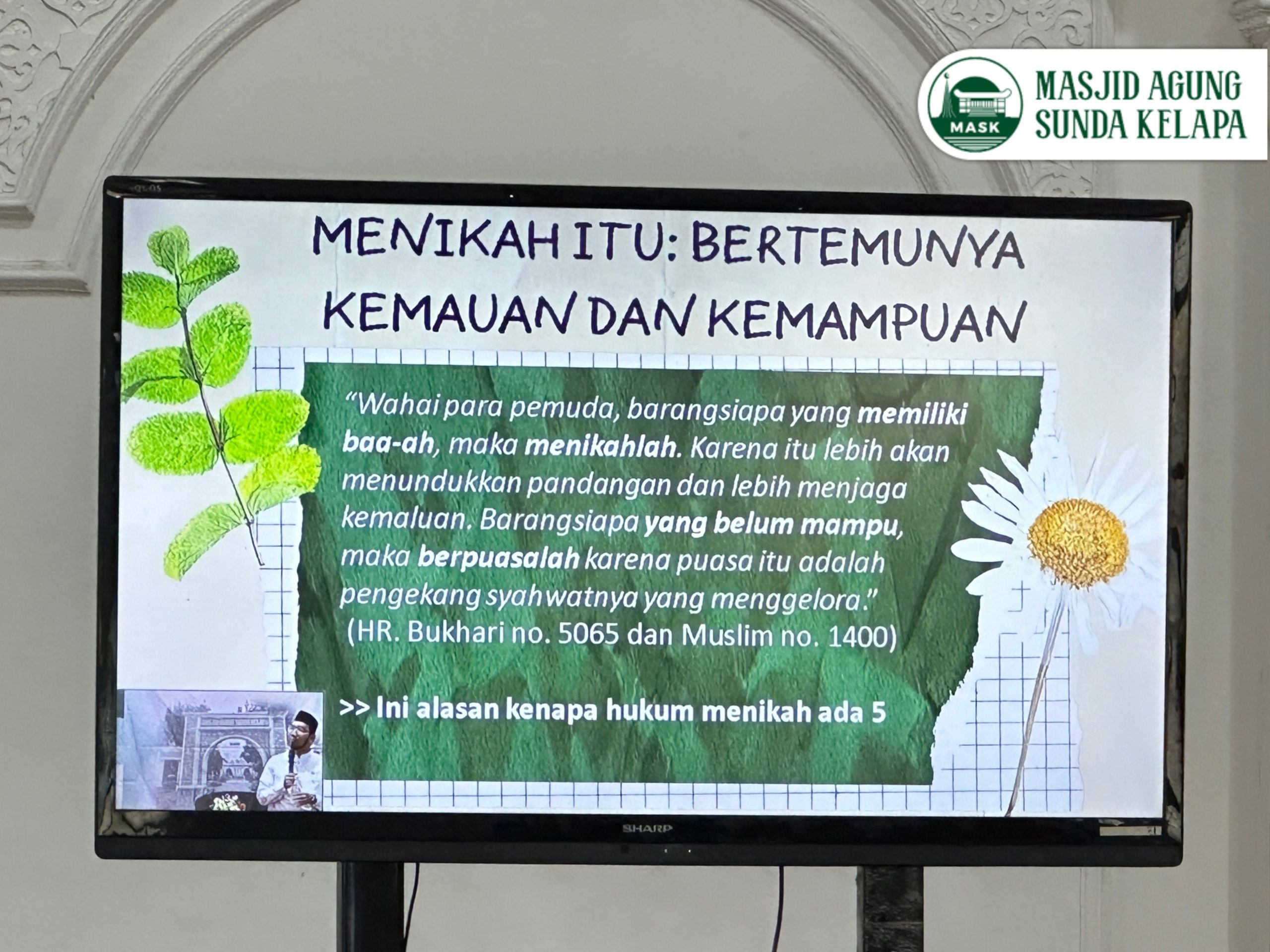 MASK
MASJID AGUNG
SUNDA KELAPA

MENIKAH ITU: BERTEMUNYA KEMAUAN DAN KEMAMPUAN

"Wahai para pemuda, barangsiapa yang memiliki baa-ah, maka menikahlah. Karena itu lebih akan menundukkan pandangan dan lebih menjaga kemaluan. Barangsiapa yang belum mampu, maka berpuasalah karena puasa itu adalah pengekang syahwatnya yang menggelora."
(HR. Bukhari no. 5065 dan Muslim no. 1400)

>> Ini alasan kenapa hukum menikah ada 5

SHARP